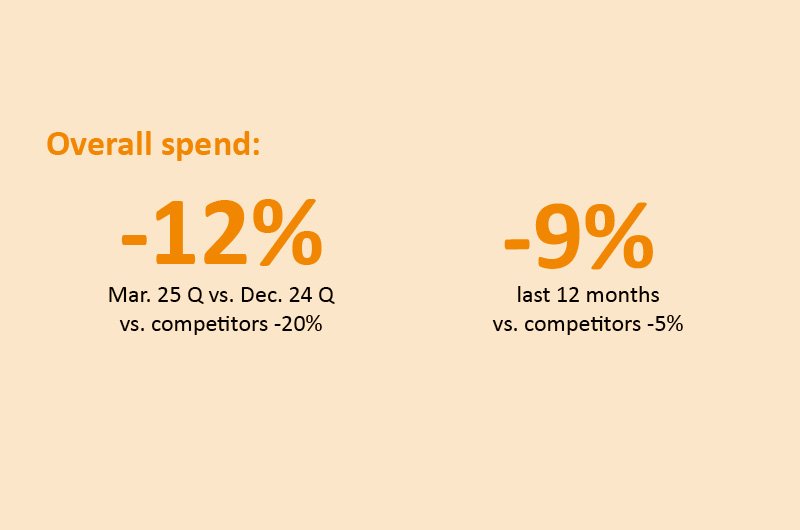 Overall spend:

-12%
Mar. 25 Q vs. Dec. 24 Q
vs. competitors -20%

-9%
last 12 months
vs. competitors -5%